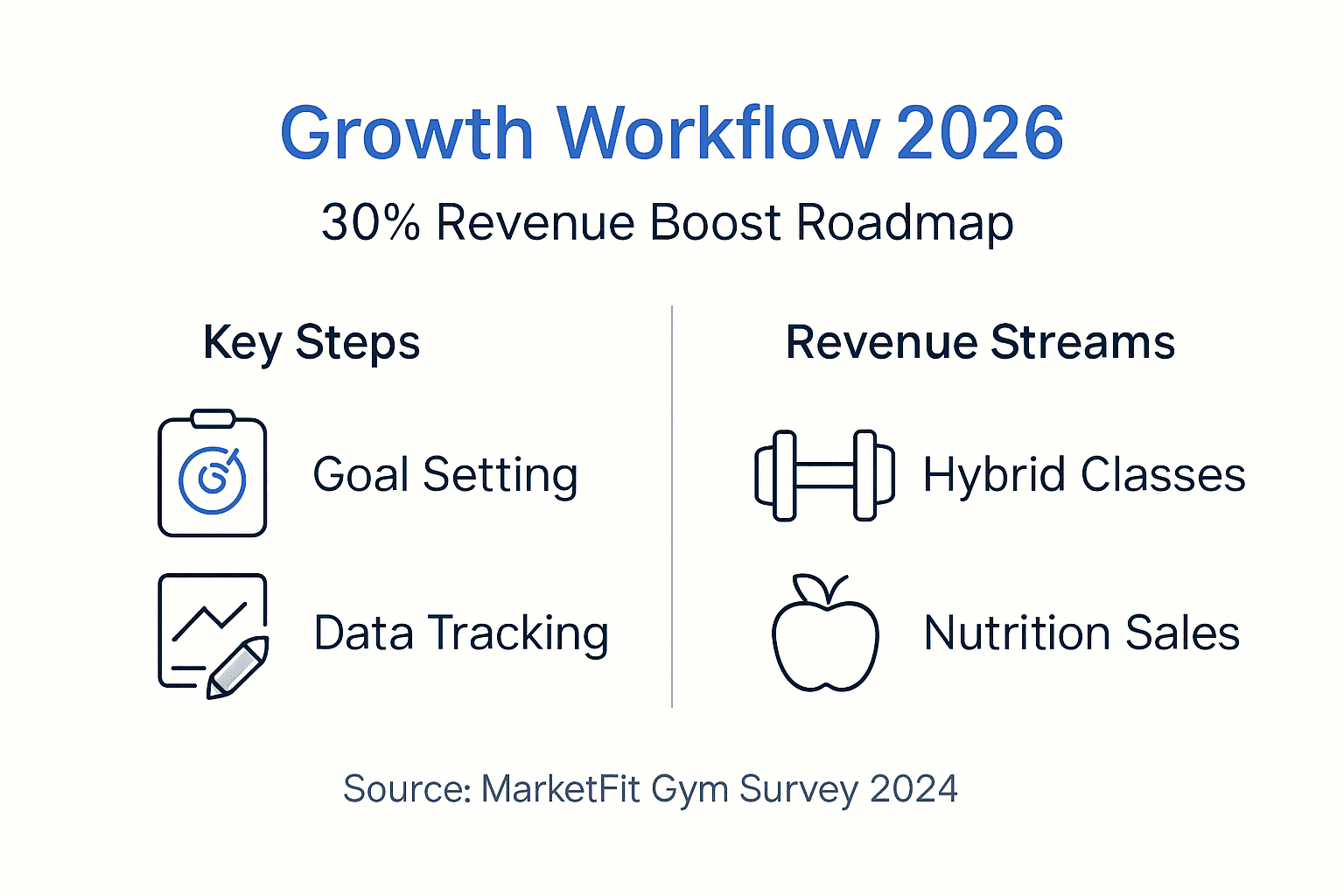 Growth Workflow 2026

30% Revenue Boost Roadmap

Key Steps

Goal Setting

Data Tracking

Revenue Streams

Hybrid Classes

Nutrition Sales

Source: MarketFit Gym Survey 2024